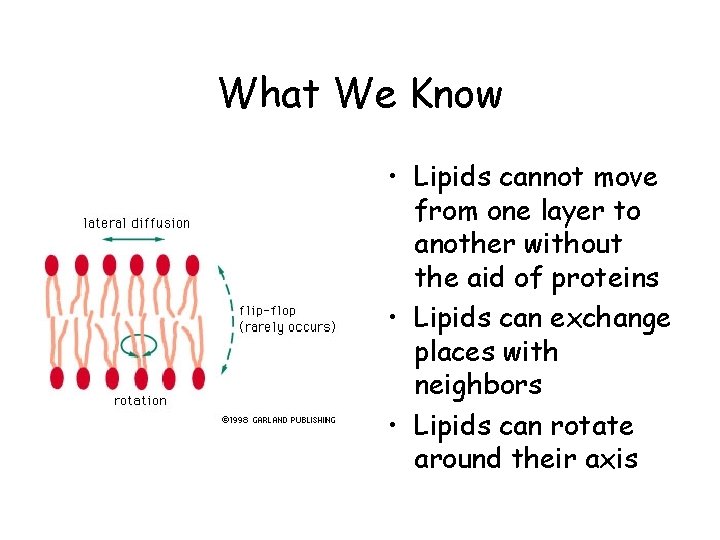 What We Know

lateral diffusion

flip-flop (rarely occurs)

rotation

©1998 GARLAND PUBLISHING

• Lipids cannot move from one layer to another without the aid of proteins
• Lipids can exchange places with neighbors
• Lipids can rotate around their axis